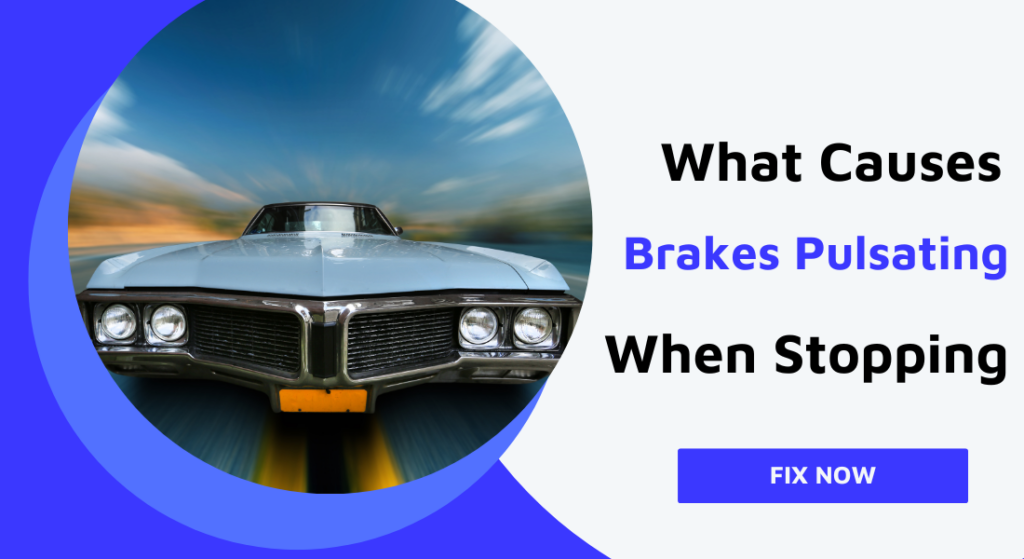 What Causes

Brakes Pulsating

When Stopping

FIX NOW